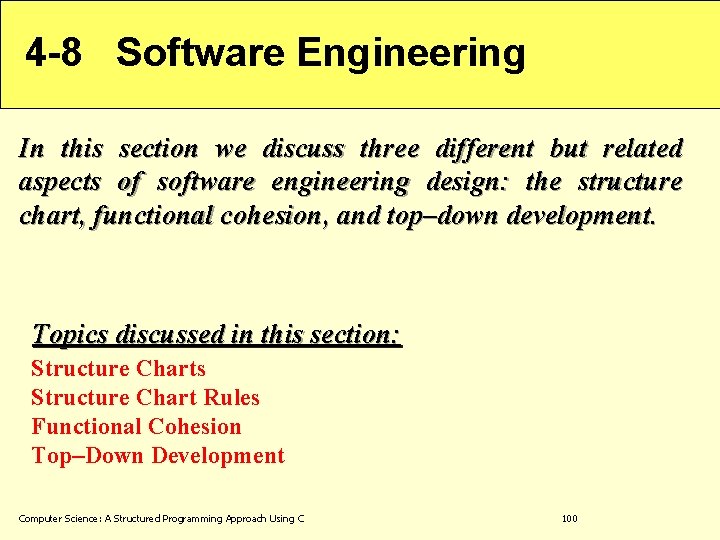 4-8 Software Engineering

In this section we discuss three different but related aspects of software engineering design: the structure chart, functional cohesion, and top–down development.

Topics discussed in this section:

Structure Charts
Structure Chart Rules
Functional Cohesion
Top–Down Development

Computer Science: A Structured Programming Approach Using C

100